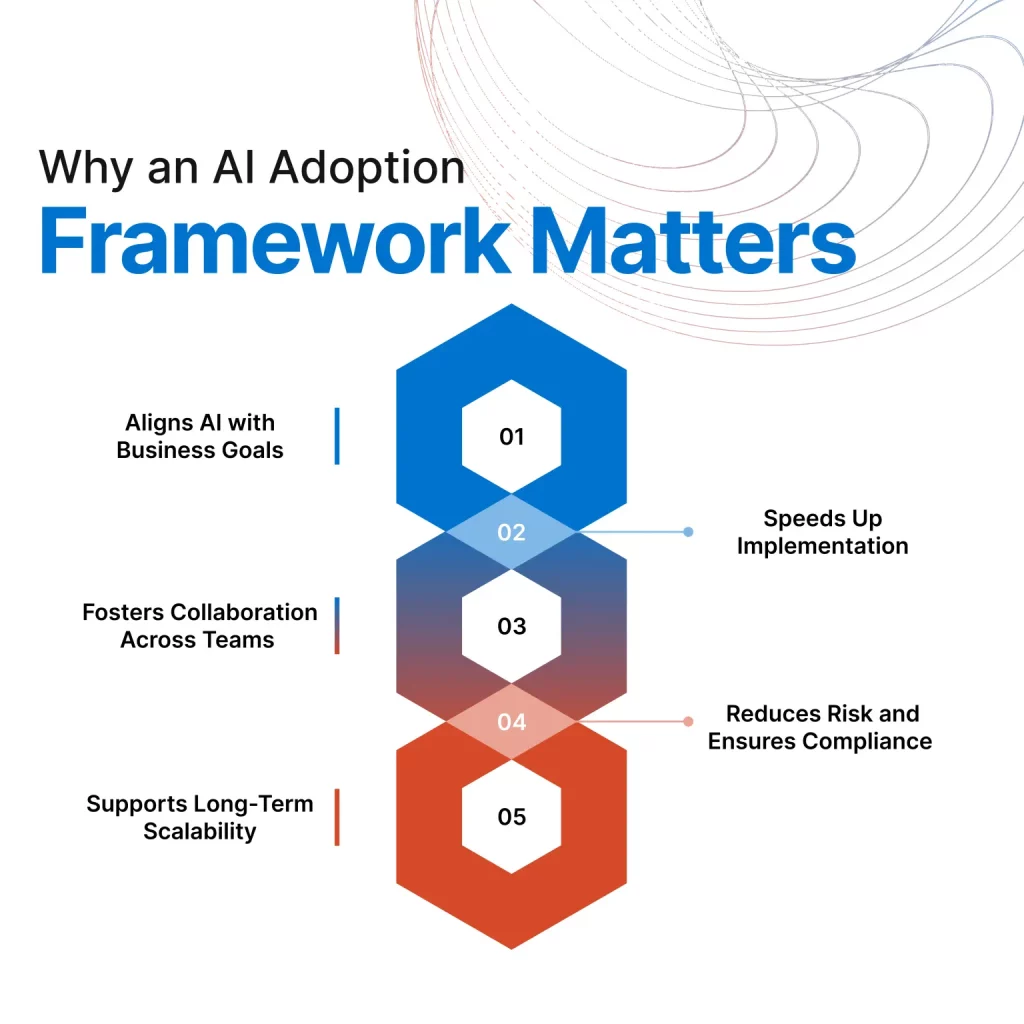 Why an AI Adoption
Framework Matters

Aligns AI with Business Goals

01

02

Speeds Up Implementation

Fosters Collaboration Across Teams

03

04

Reduces Risk and Ensures Compliance

Supports Long-Term Scalability

05